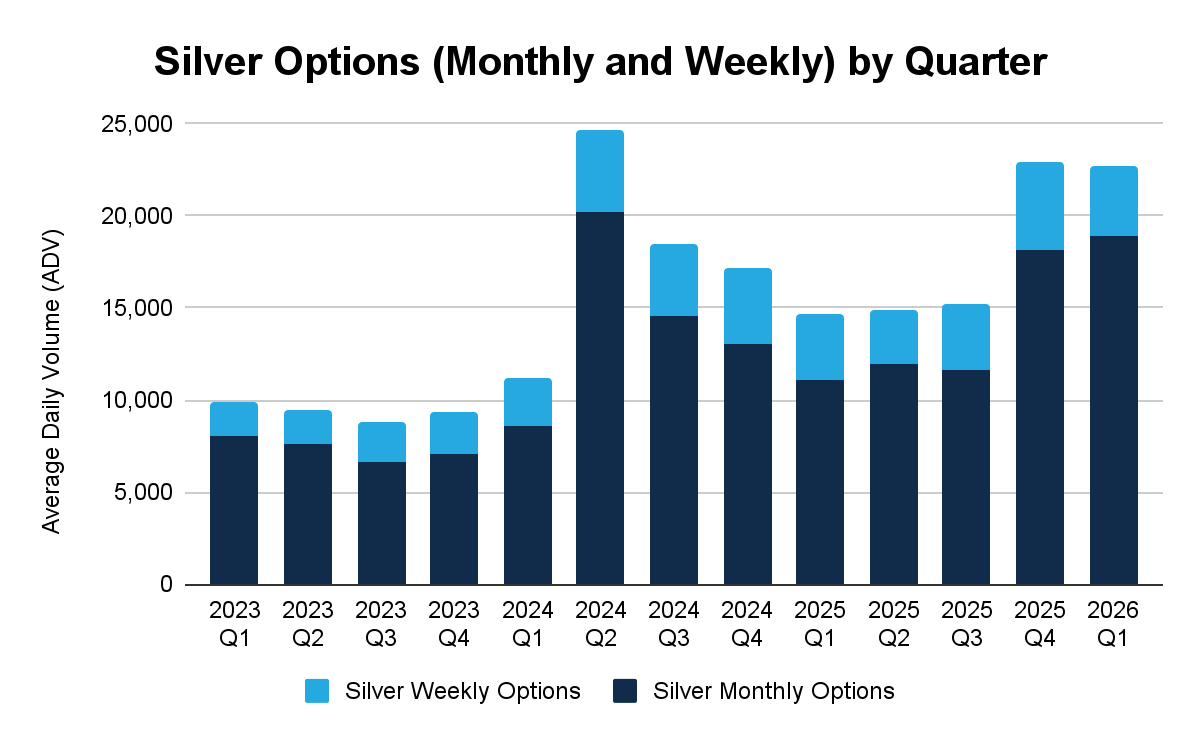 Silver Options (Monthly and Weekly) by Quarter

Average Daily Volume (ADV)

25,000
20,000
15,000
10,000
5,000
0

2023 Q1
2023 Q2
2023 Q3
2023 Q4
2024 Q1
2024 Q2
2024 Q3
2024 Q4
2025 Q1
2025 Q2
2025 Q3
2025 Q4
2026 Q1

Silver Weekly Options
Silver Monthly Options